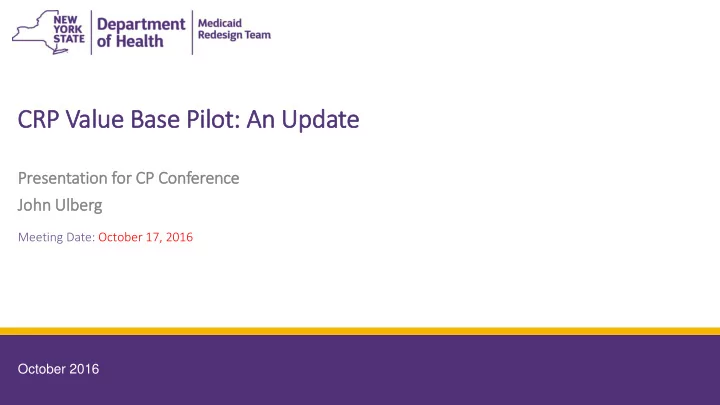 NEW YORK STATE Department of Health Medicaid Redesign Team

CRP Value Base Pilot: An Update

Presentation for CP Conference
John Ulberg

Meeting Date: October 17, 2016

October 2016